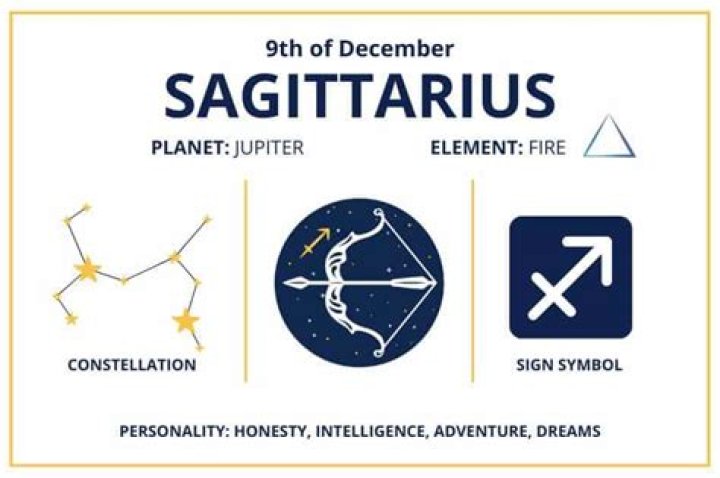 9th of December
SAGITTARIUS
PLANET: JUPITER
ELEMENT: FIRE

CONSTELLATION

SIGN SYMBOL

PERSONALITY: HONESTY, INTELLIGENCE, ADVENTURE, DREAMS